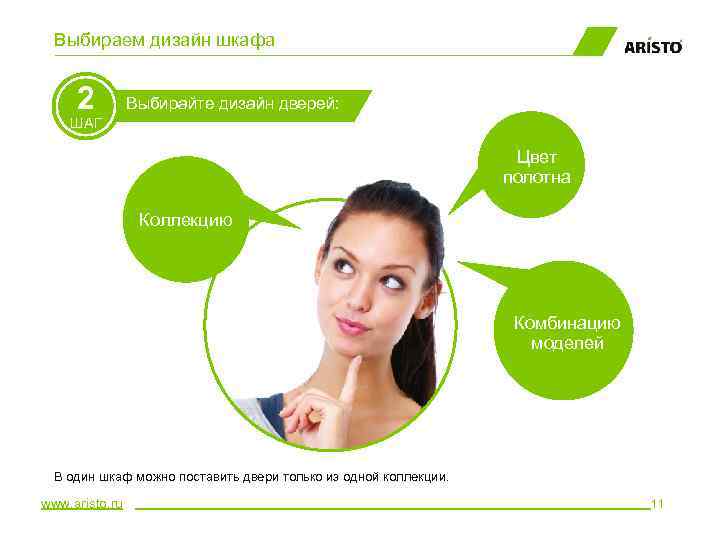 Выбираем дизайн шкафа

ARISTO

2
ШАГ

Выбирайте дизайн дверей:

Коллекцию

Цвет полотна

Комбинацию моделей

В один шкаф можно поставить двери только из одной коллекции.

www.aristo.ru

11